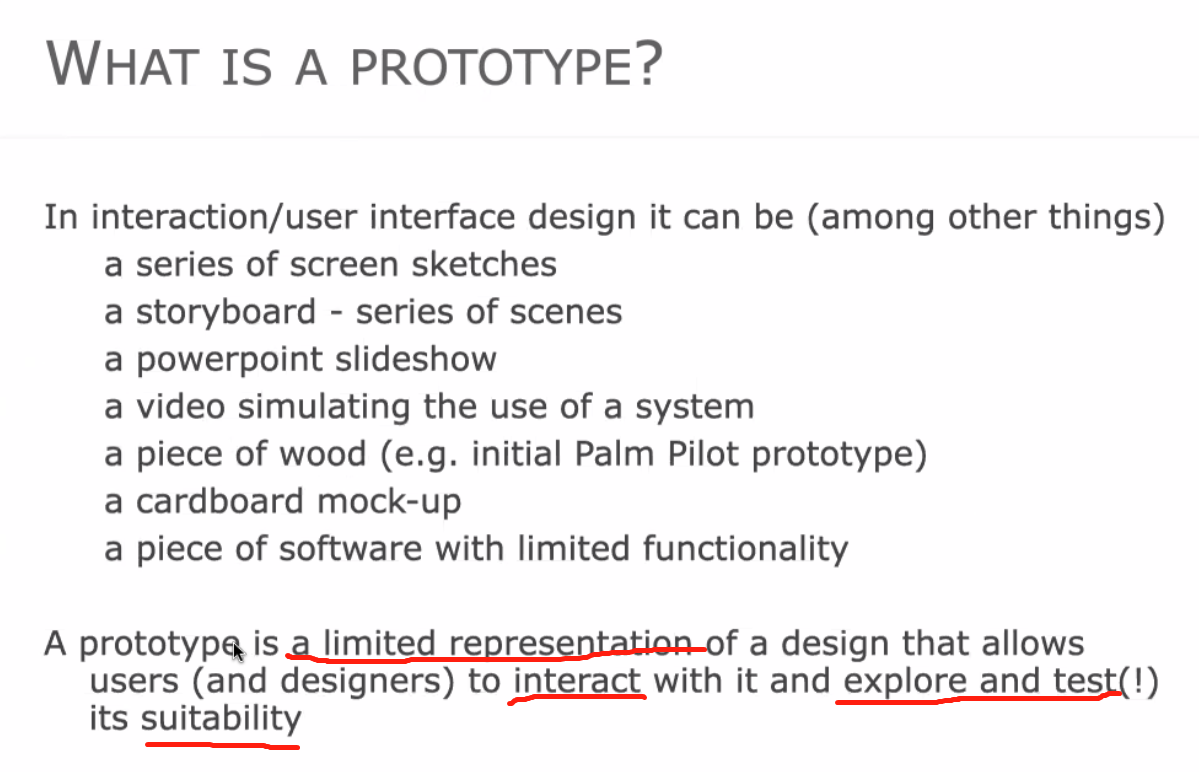 WHAT IS A PROTOTYPE?

In interaction/user interface design it can be (among other things)
a series of screen sketches
a storyboard - series of scenes
a powerpoint slideshow
a video simulating the use of a system
a piece of wood (e.g. initial Palm Pilot prototype)
a cardboard mock-up
a piece of software with limited functionality

A prototype is a limited representation of a design that allows users (and designers) to interact with it and explore and test(!) its suitability